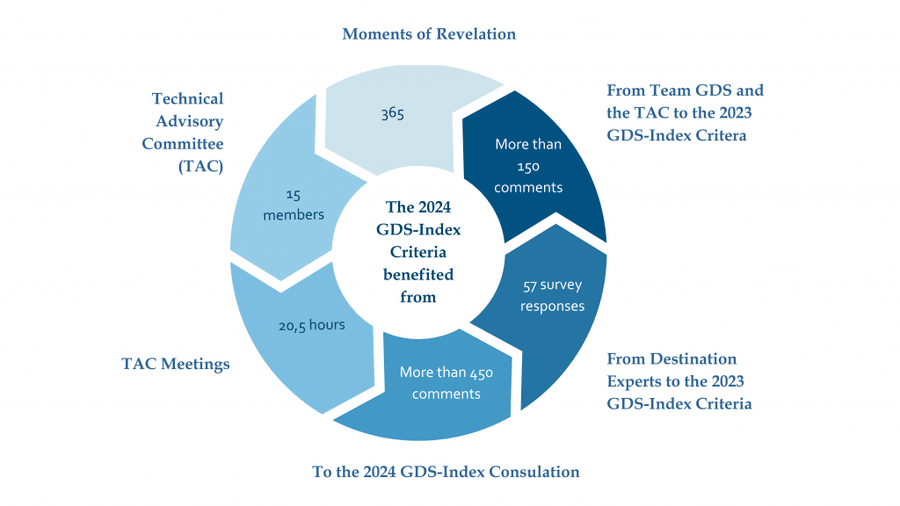 The 2024 GDS-Index Criteria benefited from

Moments of Revelation

365

From Team GDS and the TAC to the 2023 GDS-Index Critera

More than 150 comments

From Destination Experts to the 2023 GDS-Index Criteria

57 survey responses

To the 2024 GDS-Index Consulation

More than 450 comments

TAC Meetings

20,5 hours

Technical Advisory Committee (TAC)

15 members